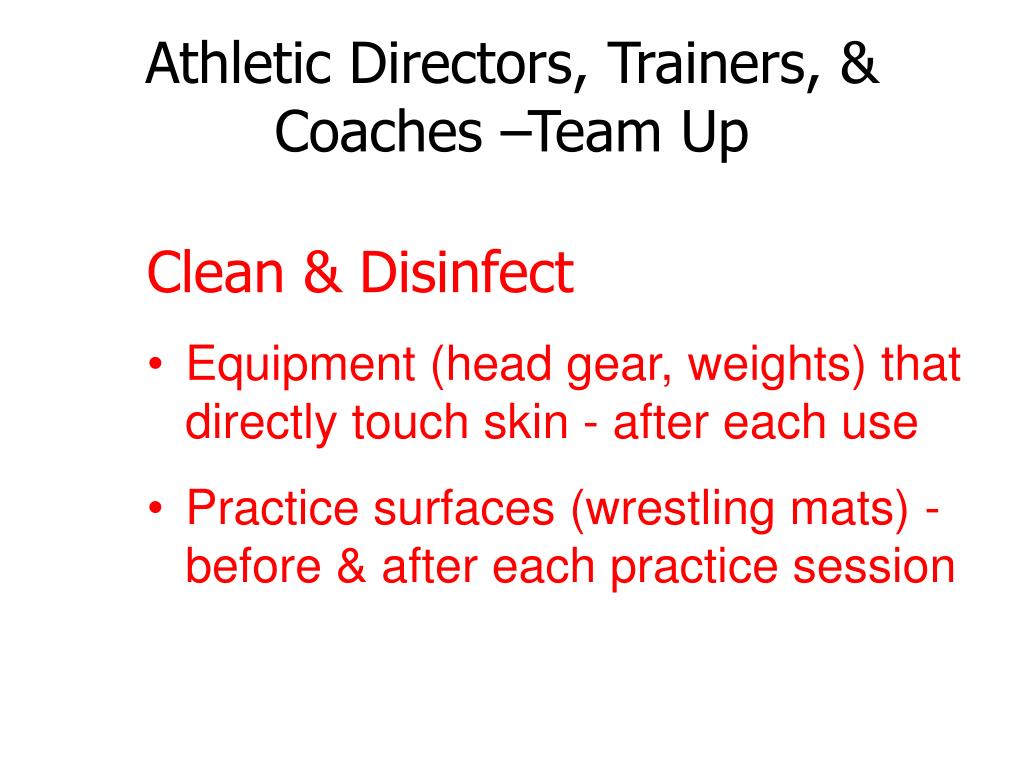 Athletic Directors, Trainers, & Coaches –Team Up

Clean & Disinfect

• Equipment (head gear, weights) that directly touch skin - after each use

• Practice surfaces (wrestling mats) - before & after each practice session